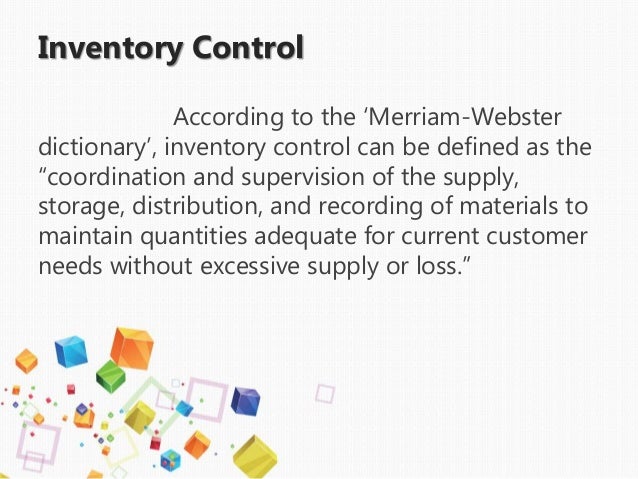 Inventory Control

According to the ’Merriam-Webster dictionary’, inventory control can be defined as the “coordination and supervision of the supply, storage, distribution, and recording of materials to maintain quantities adequate for current customer needs without excessive supply or loss.”